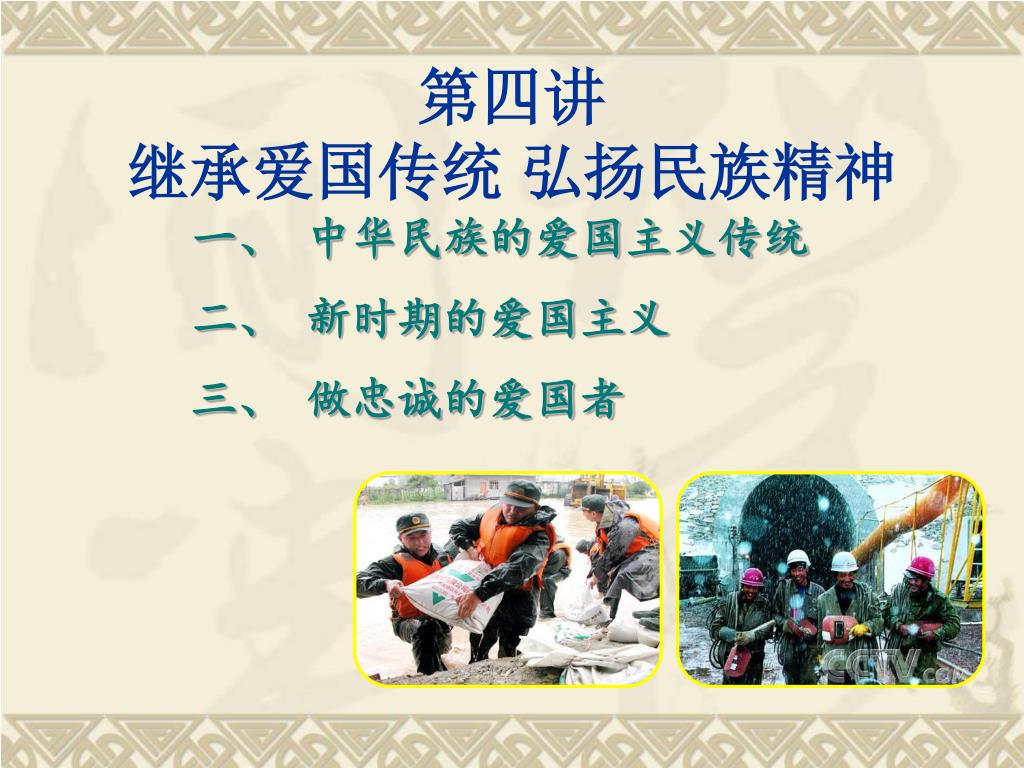 第四讲
继承爱国传统 弘扬民族精神

一、 中华民族的爱国主义传统

二、 新时期的爱国主义

三、 做忠诚的爱国者

CCTV.com